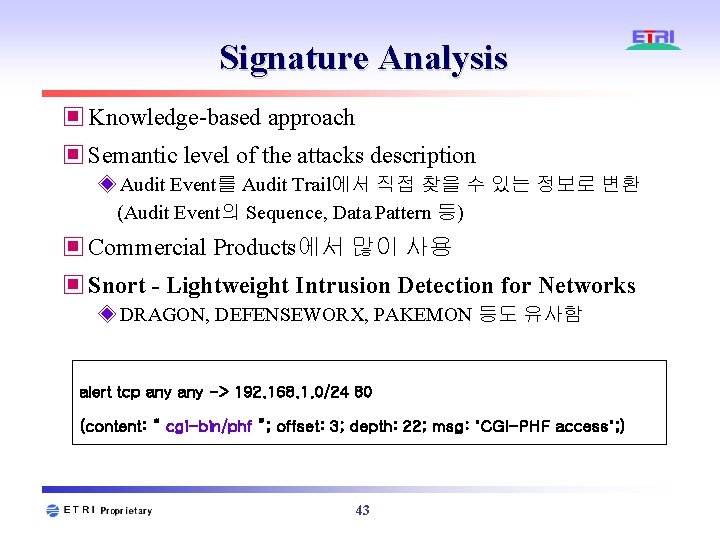 ETRI

Signature Analysis

Knowledge-based approach

Semantic level of the attacks description

Audit Event를 Audit Trail에서 직접 찾을 수 있는 정보로 변환 (Audit Event의 Sequence, Data Pattern 등)

Commercial Products에서 많이 사용

Snort - Lightweight Intrusion Detection for Networks

DRAGON, DEFENSEWORX, PAKEMON 등도 유사함

alert tcp any any -> 192.168.1.0/24 80

(content: " cgi-bin/phf "; offset: 3; depth: 22; msg: "CGI-PHF access";)

ETRI Proprietary

43